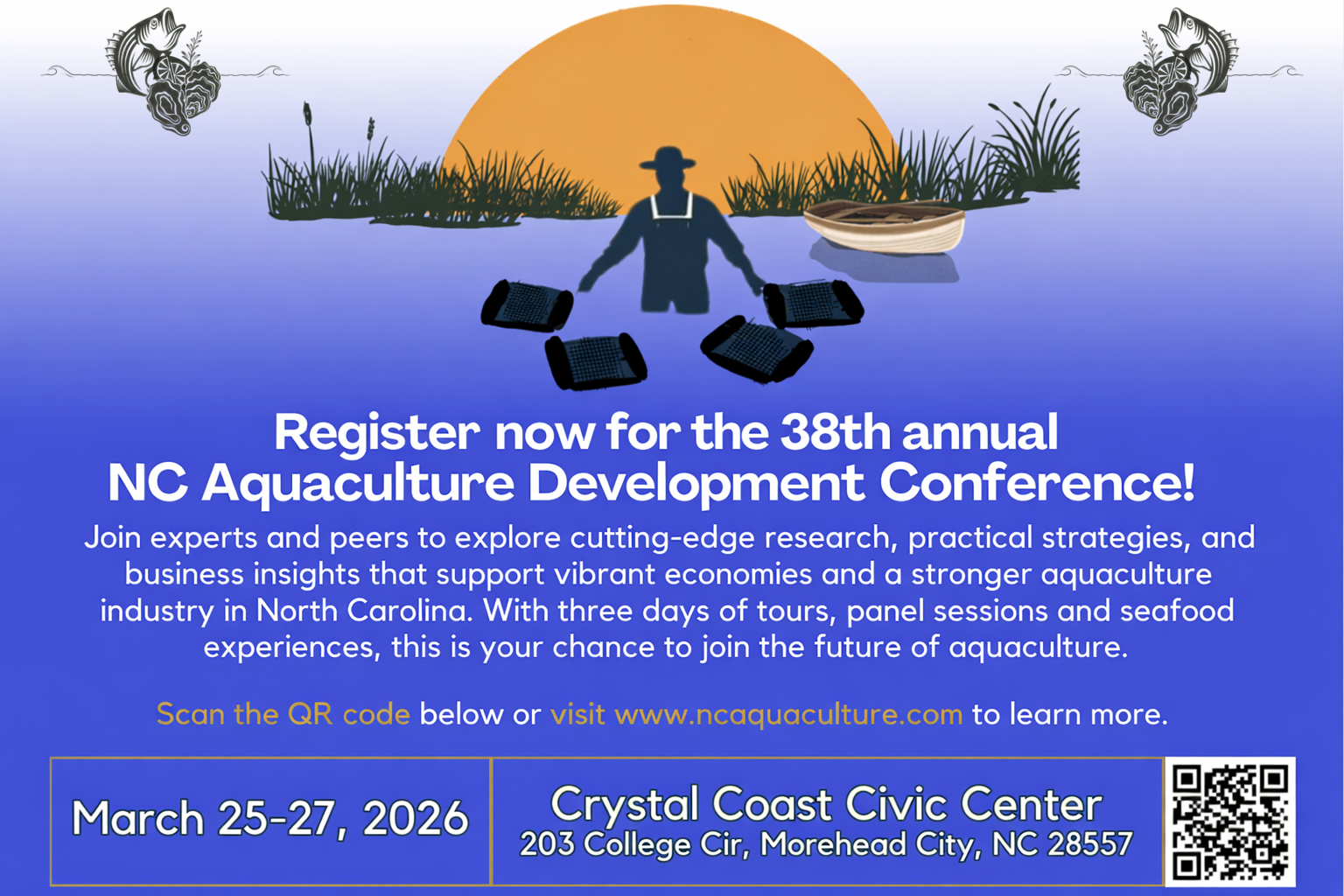 Register now for the 38th annual NC Aquaculture Development Conference!

Join experts and peers to explore cutting-edge research, practical strategies, and business insights that support vibrant economies and a stronger aquaculture industry in North Carolina. With three days of tours, panel sessions and seafood experiences, this is your chance to join the future of aquaculture.

Scan the QR code below or visit www.ncaquaculture.com to learn more.

March 25-27, 2026

Crystal Coast Civic Center
203 College Cir, Morehead City, NC 28557